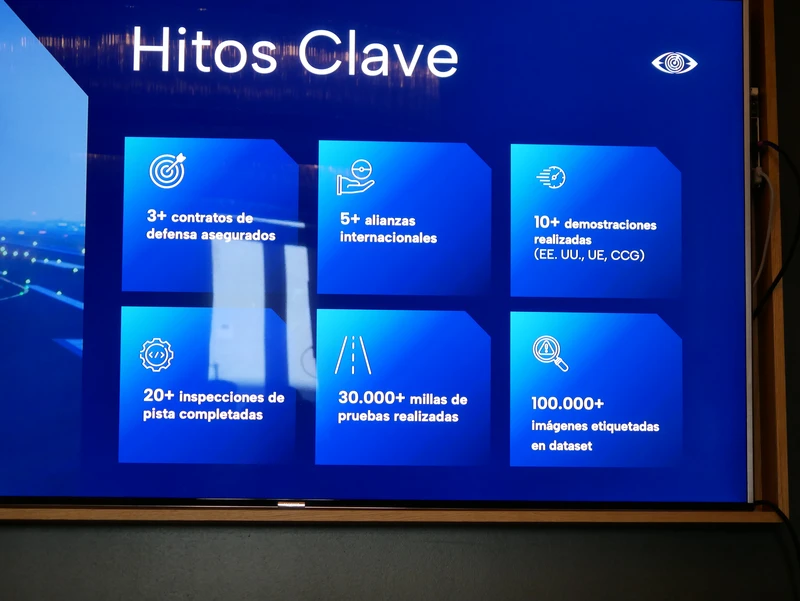 Hitos Clave

3+ contratos de defensa asegurados

5+ alianzas internacionales

10+ demostraciones realizadas (EE. UU., UE, CCG)

20+ inspecciones de pista completadas

30.000+ millas de pruebas realizadas

100.000+ imágenes etiquetadas en dataset